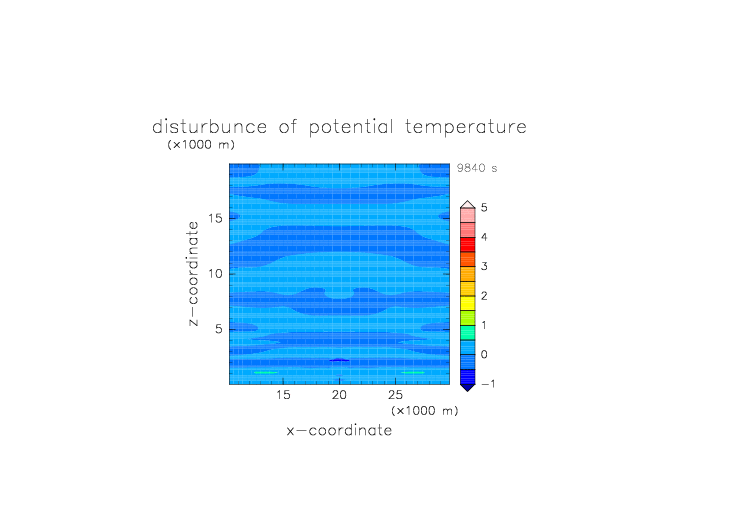 disturbunce of potential temperature

(×1000 m)

9840 s

z−coordinate

15

10

5

15

20

25

(×1000 m)

x−coordinate

5

4

3

2

1

0

−1